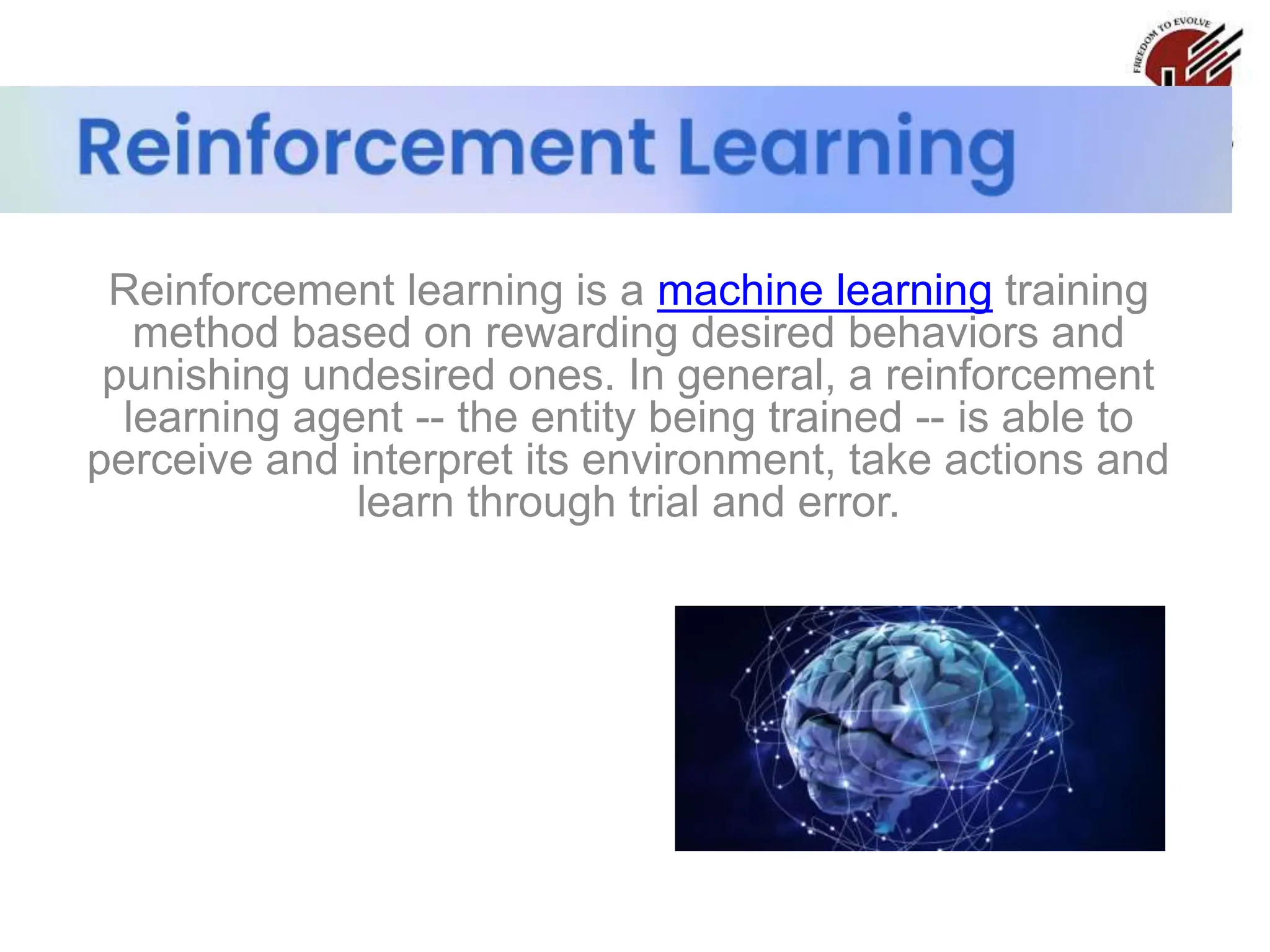 FREEDOM TO EVOLVE

Reinforcement Learning

Reinforcement learning is a machine learning training method based on rewarding desired behaviors and punishing undesired ones. In general, a reinforcement learning agent -- the entity being trained -- is able to perceive and interpret its environment, take actions and learn through trial and error.